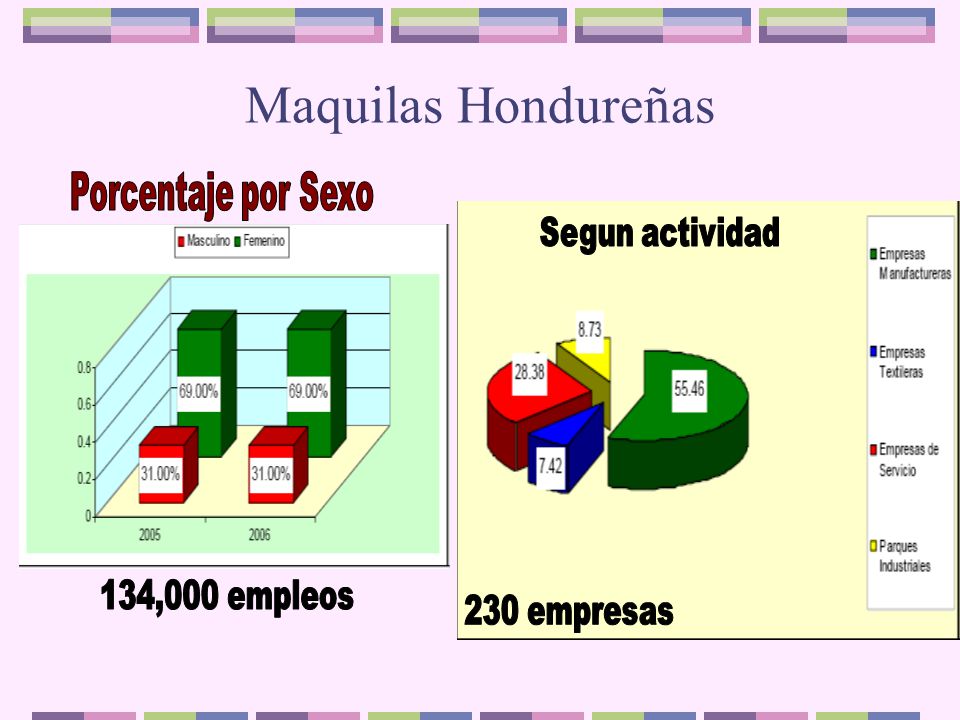 Maquilas Hondureñas

Porcentaje por Sexo

Masculino Femenino

0.8
0.6
0.4
0.2
0

69.00%
69.00%
31.00%
31.00%

2005
2006

134,000 empleos

Segun actividad

8.73
28.38
55.46
7.42

Empresas Manufactureras
Empresas Textileras
Empresas de Servicio
Parques Industriales

230 empresas